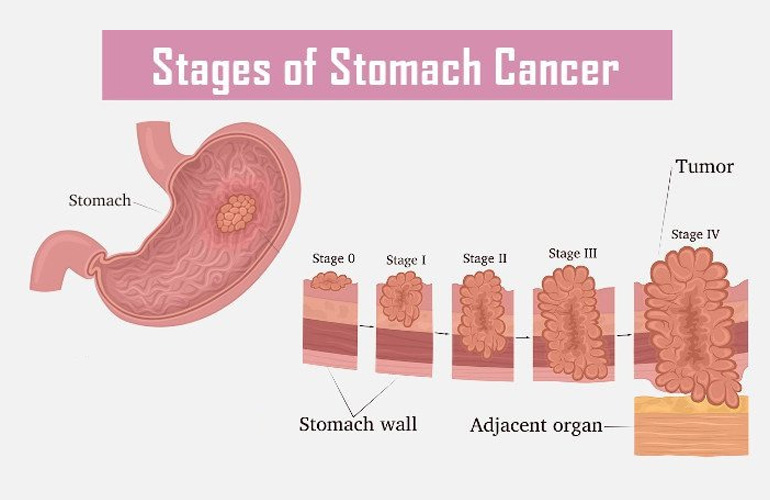 Stages of Stomach Cancer

Stomach

Tumor

Stage 0

Stage I

Stage II

Stage III

Stage IV

Stomach wall

Adjacent organ